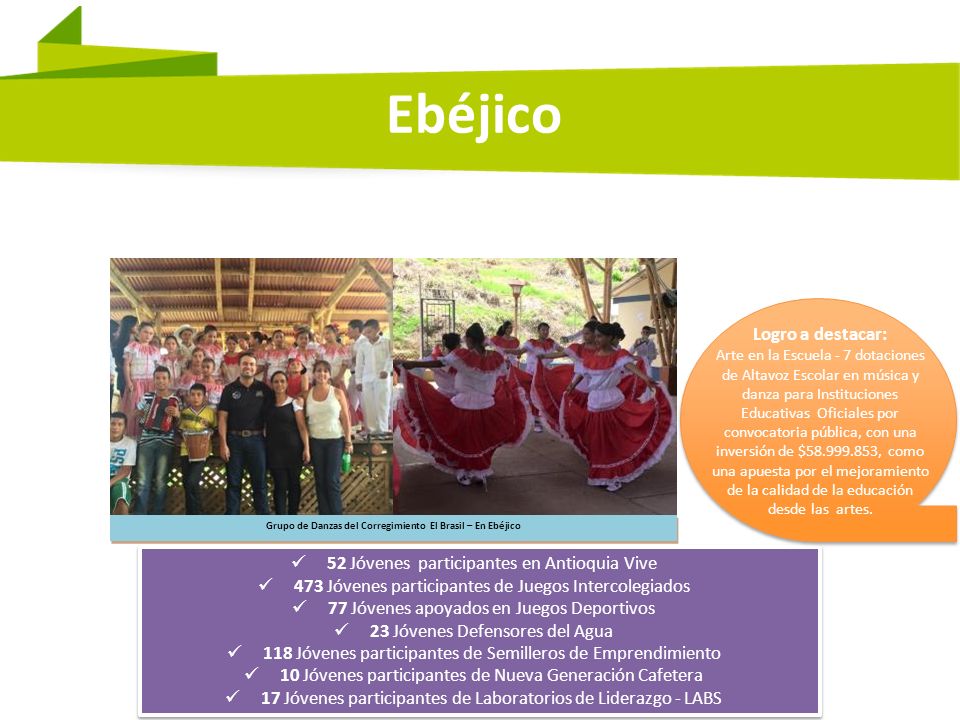 Ebéjico

Grupo de Danzas del Corregimiento El Brasil – En Ebéjico

Logro a destacar:
Arte en la Escuela - 7 dotaciones de Altavoz Escolar en música y danza para Instituciones Educativas Oficiales por convocatoria pública, con una inversión de $58.999.853, como una apuesta por el mejoramiento de la calidad de la educación desde las artes.

✓ 52 Jóvenes participantes en Antioquia Vive
✓ 473 Jóvenes participantes de Juegos Intercolegiados
✓ 77 Jóvenes apoyados en Juegos Deportivos
✓ 23 Jóvenes Defensores del Agua
✓ 118 Jóvenes participantes de Semilleros de Emprendimiento
✓ 10 Jóvenes participantes de Nueva Generación Cafetera
✓ 17 Jóvenes participantes de Laboratorios de Liderazgo - LABS